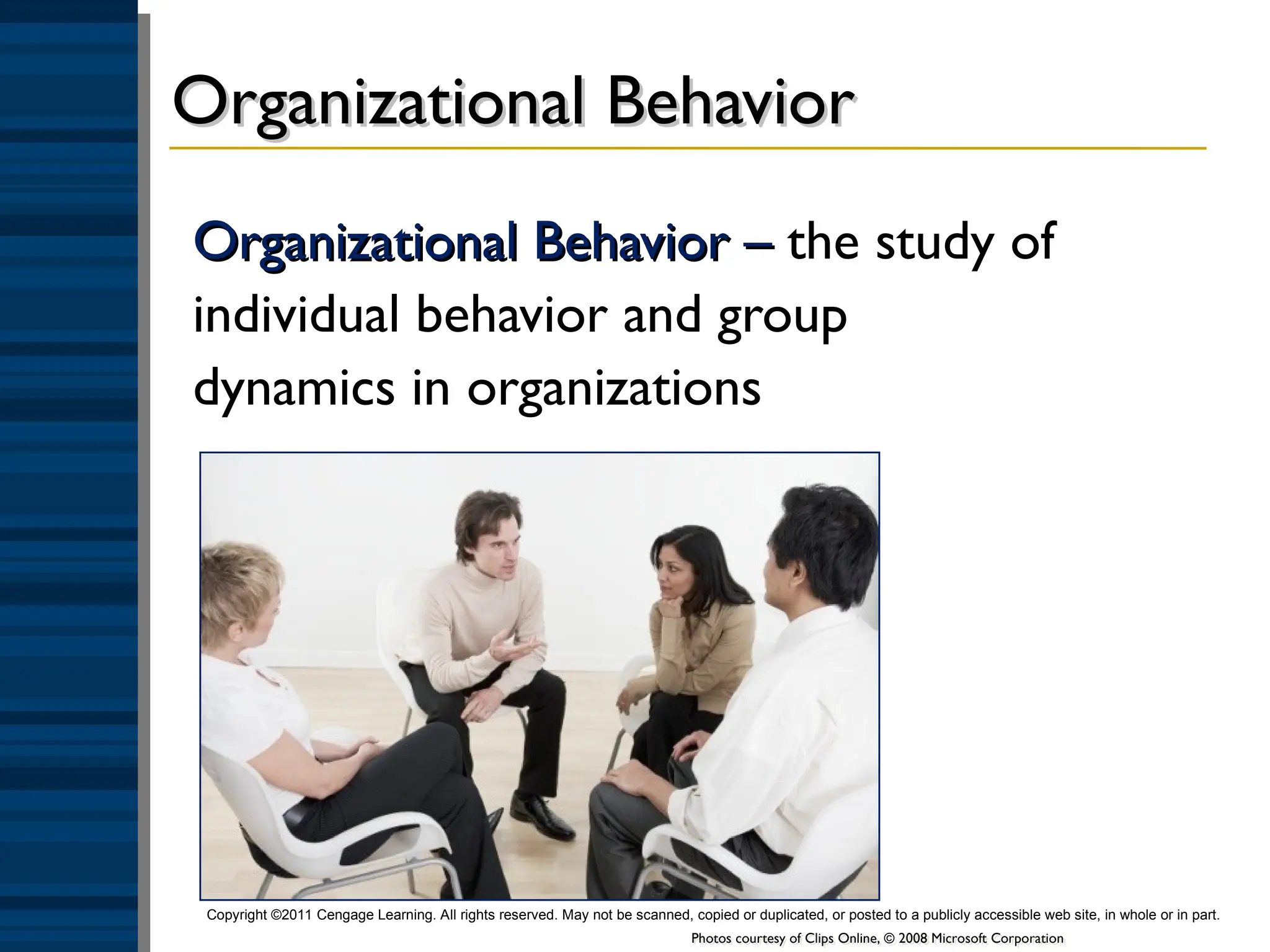 Organizational Behavior

Organizational Behavior – the study of individual behavior and group dynamics in organizations

Copyright ©2011 Cengage Learning. All rights reserved. May not be scanned, copied or duplicated, or posted to a publicly accessible web site, in whole or in part.

Photos courtesy of Clips Online, © 2008 Microsoft Corporation